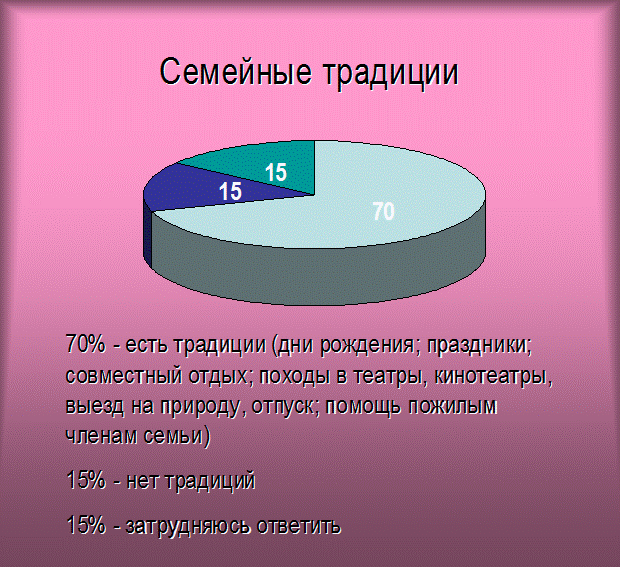 Семейные традиции

15

15

70

70% - есть традиции (дни рождения; праздники; совместный отдых; походы в театры, кинотеатры, выезд на природу, отпуск; помощь пожилым членам семьи)

15% - нет традиций

15% - затрудняюсь ответить